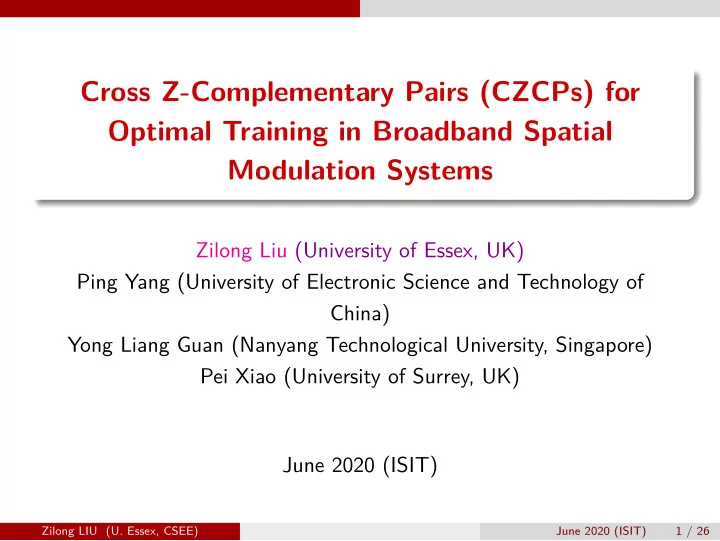 Cross Z-Complementary Pairs (CZCPs) for Optimal Training in Broadband Spatial Modulation Systems

Zilong Liu (University of Essex, UK)
Ping Yang (University of Electronic Science and Technology of China)
Yong Liang Guan (Nanyang Technological University, Singapore)
Pei Xiao (University of Surrey, UK)

June 2020 (ISIT)

Zilong LIU (U. Essex, CSEE) June 2020 (ISIT) 1 / 26